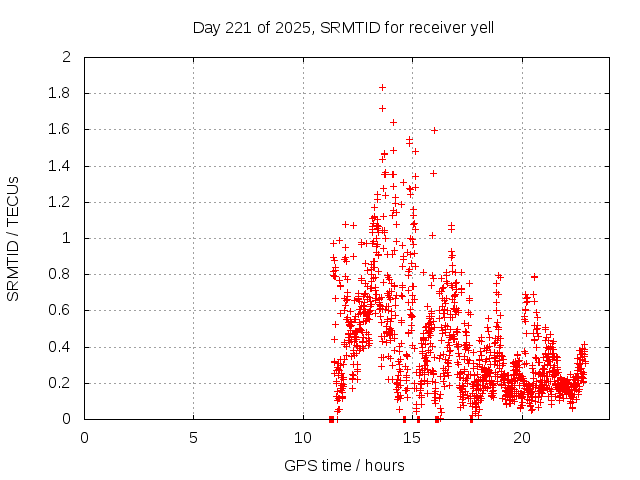 Day 221 of 2025, SRMTID for receiver yell

SRMTID / TECUs

2
1.8
1.6
1.4
1.2
1
0.8
0.6
0.4
0.2
0

0
5
10
15
20

GPS time / hours